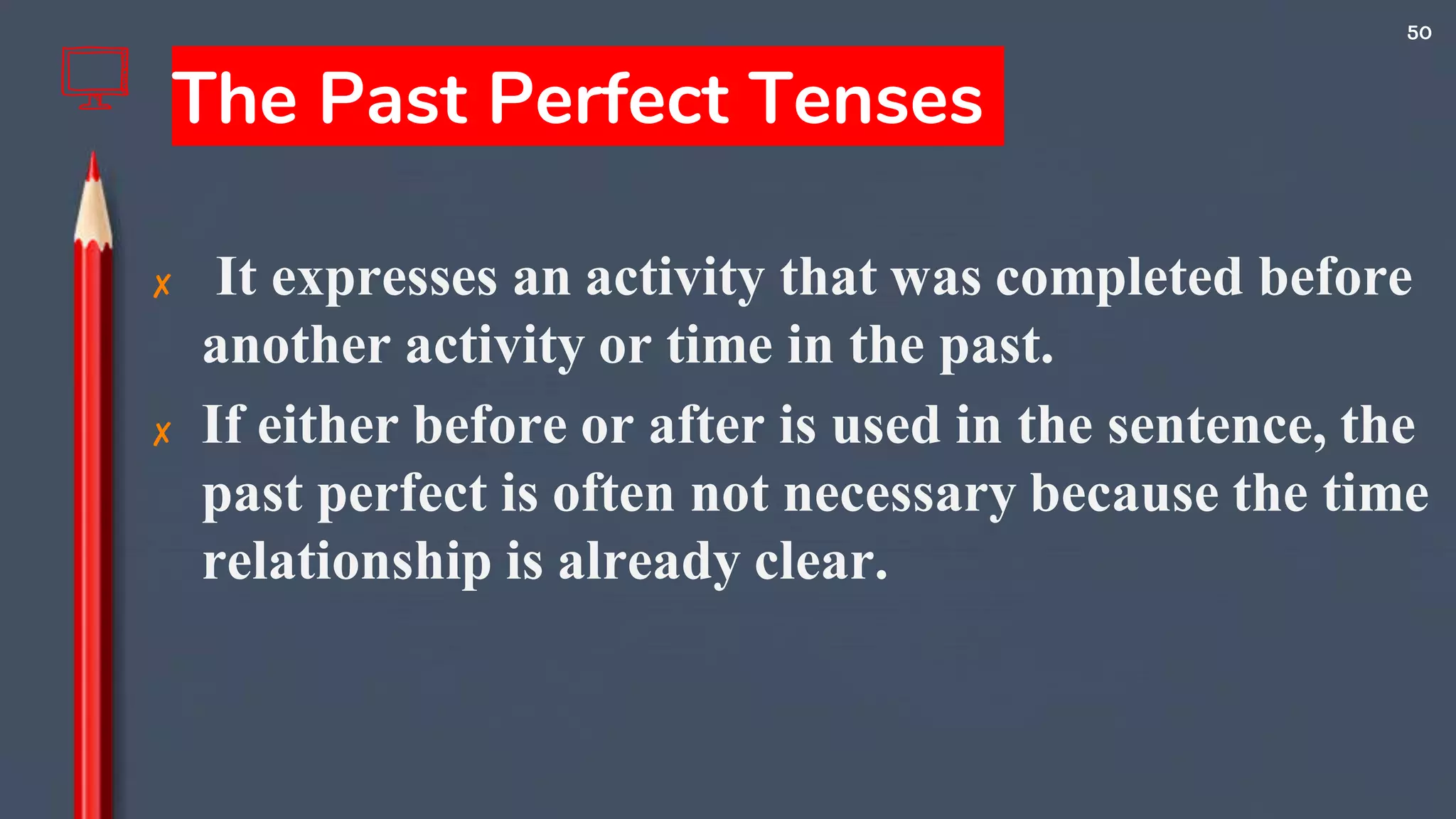 50

The Past Perfect Tenses

✗ It expresses an activity that was completed before another activity or time in the past.

✗ If either before or after is used in the sentence, the past perfect is often not necessary because the time relationship is already clear.